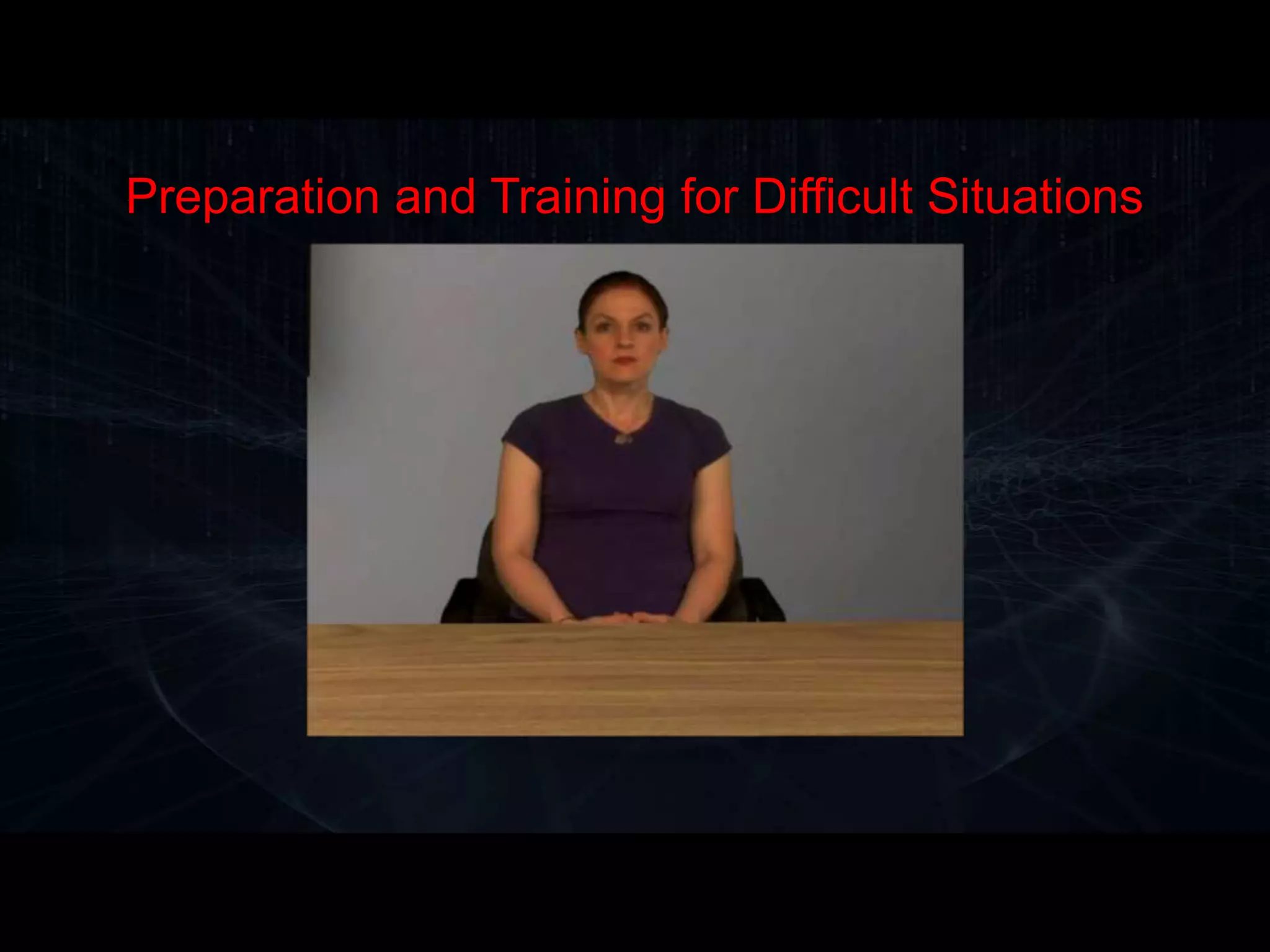 Preparation and Training for Difficult Situations